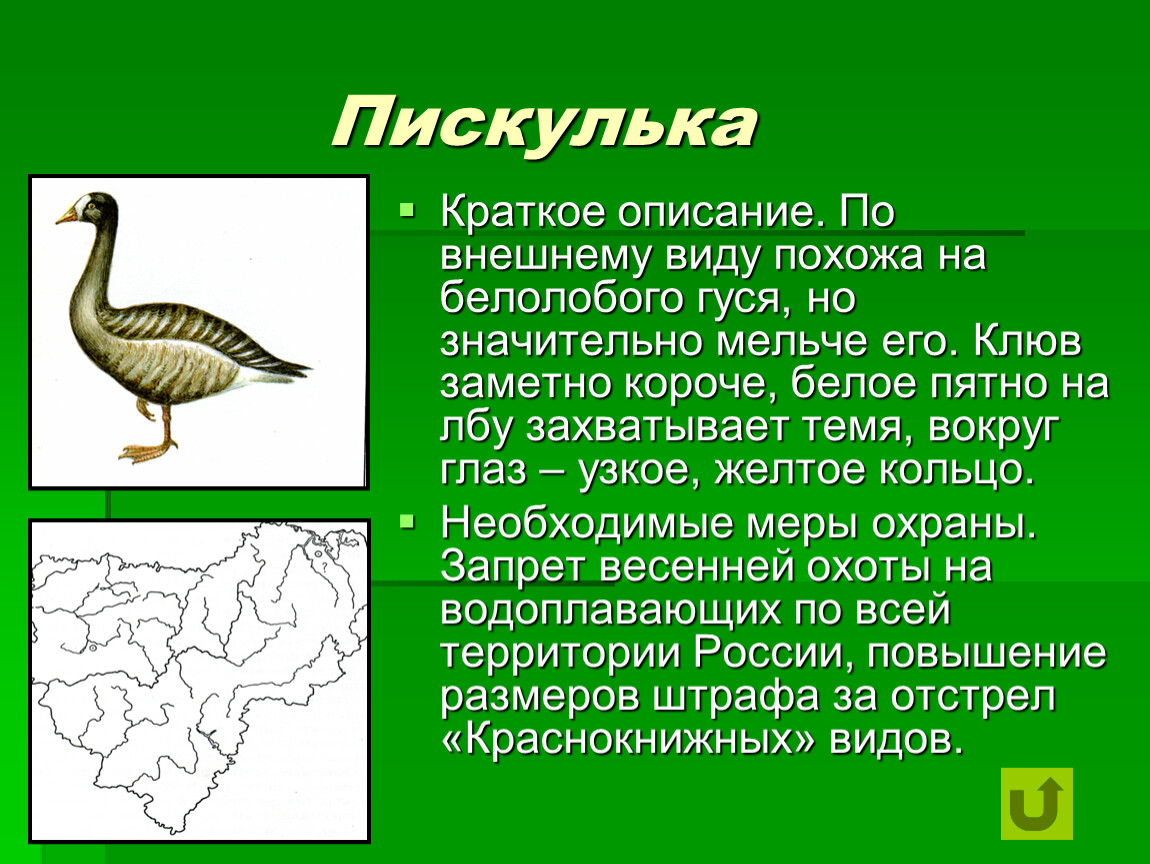 Пискулька

Краткое описание. По внешнему виду похожа на белолобого гуся, но значительно мельче его. Клюв заметно короче, белое пятно на лбу захватывает темя, вокруг глаз – узкое, желтое кольцо.

Необходимые меры охраны. Запрет весенней охоты на водоплавающих по всей территории России, повышение размеров штрафа за отстрел «Краснокнижных» видов.